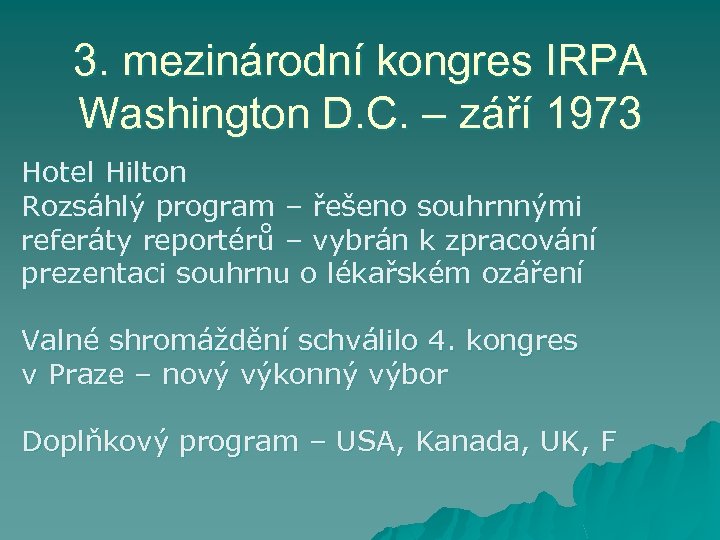 3. mezinárodní kongres IRPA Washington D.C. – září 1973

Hotel Hilton
Rozsáhlý program – řešeno souhrnnými referáty reportérů – vybrán k zpracování prezentaci souhrnu o lékařském ozáření

Valné shromáždění schválilo 4. kongres v Praze – nový výkonný výbor

Doplňkový program – USA, Kanada, UK, F